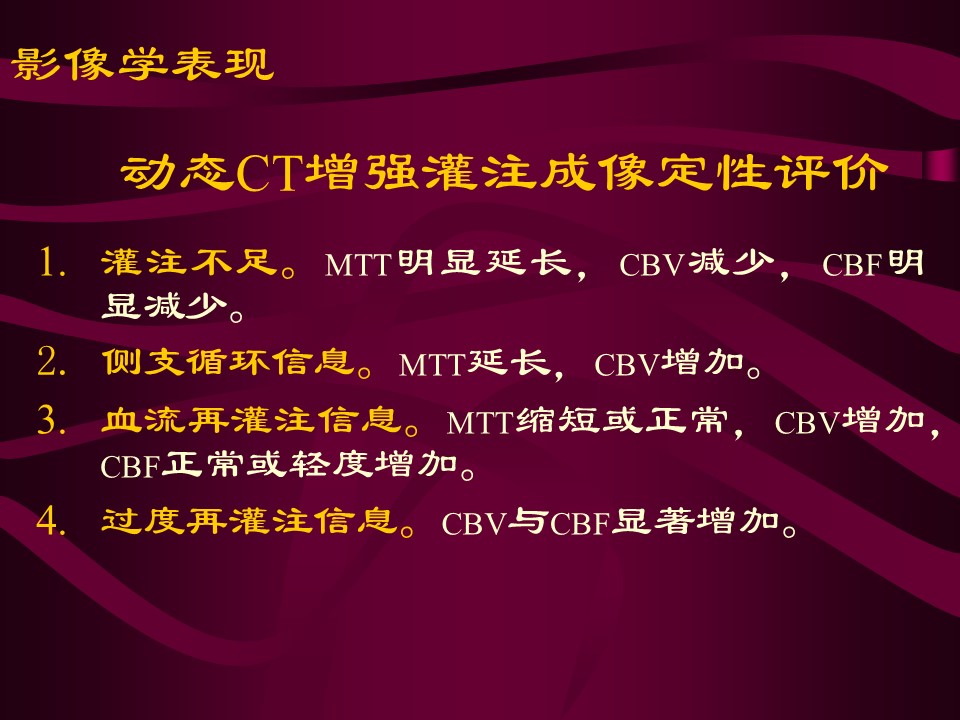 影像学表现

动态CT增强灌注成像定性评价

1. 灌注不足。MTT明显延长，CBV减少，CBF明显减少。

2. 侧支循环信息。MTT延长，CBV增加。

3. 血流再灌注信息。MTT缩短或正常，CBV增加，CBF正常或轻度增加。

4. 过度再灌注信息。CBV与CBF显著增加。